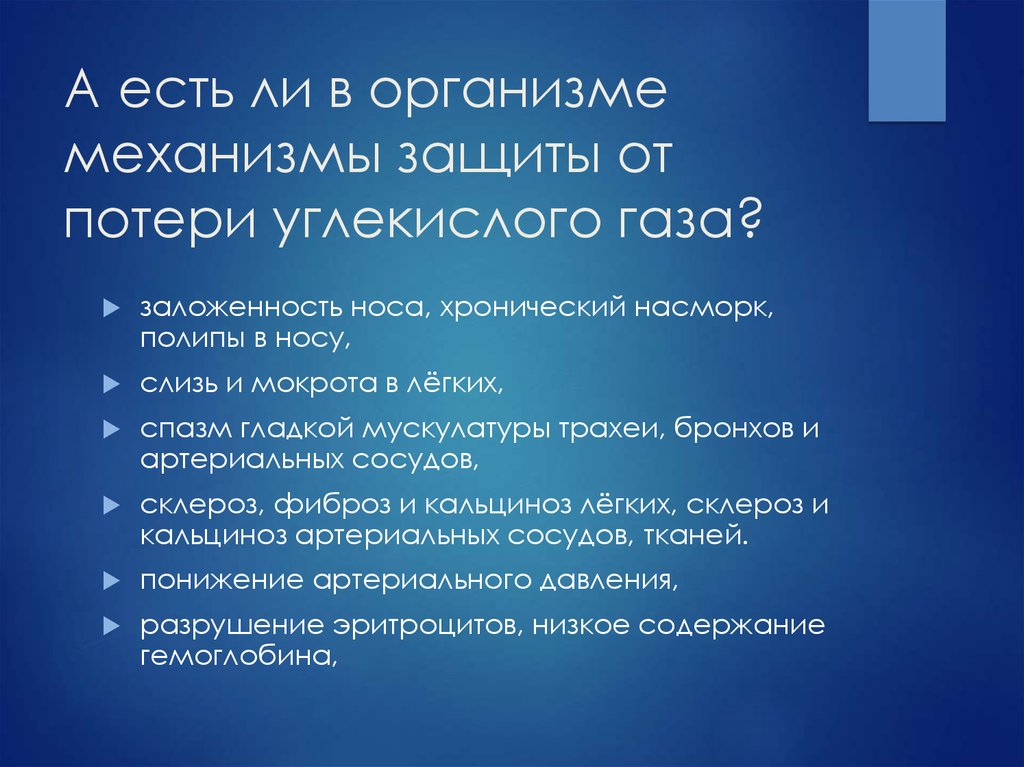 А есть ли в организме механизмы защиты от потери углекислого газа?

заложенность носа, хронический насморк, полипы в носу,

слизь и мокрота в лёгких,

спазм гладкой мускулатуры трахеи, бронхов и артериальных сосудов,

склероз, фиброз и кальциноз лёгких, склероз и кальциноз артериальных сосудов, тканей.

понижение артериального давления,

разрушение эритроцитов, низкое содержание гемоглобина,